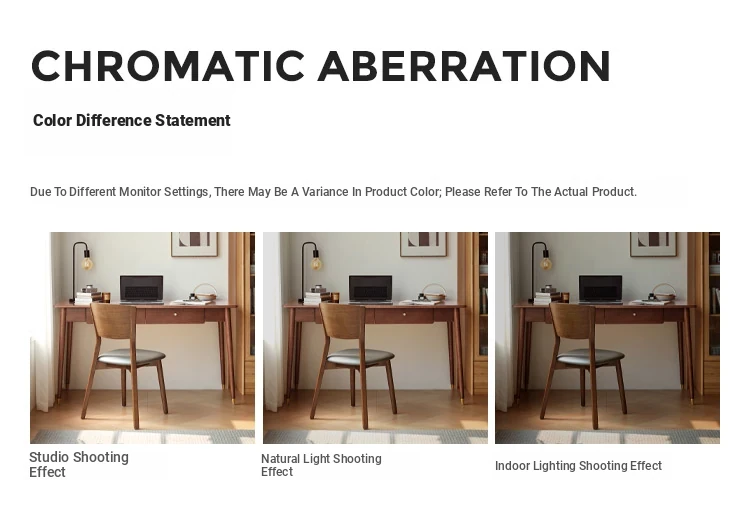 CHROMATIC ABERRATION

Color Difference Statement

Due To Different Monitor Settings, There May Be A Variance In Product Color; Please Refer To The Actual Product.

Studio Shooting Effect

Natural Light Shooting Effect

Indoor Lighting Shooting Effect